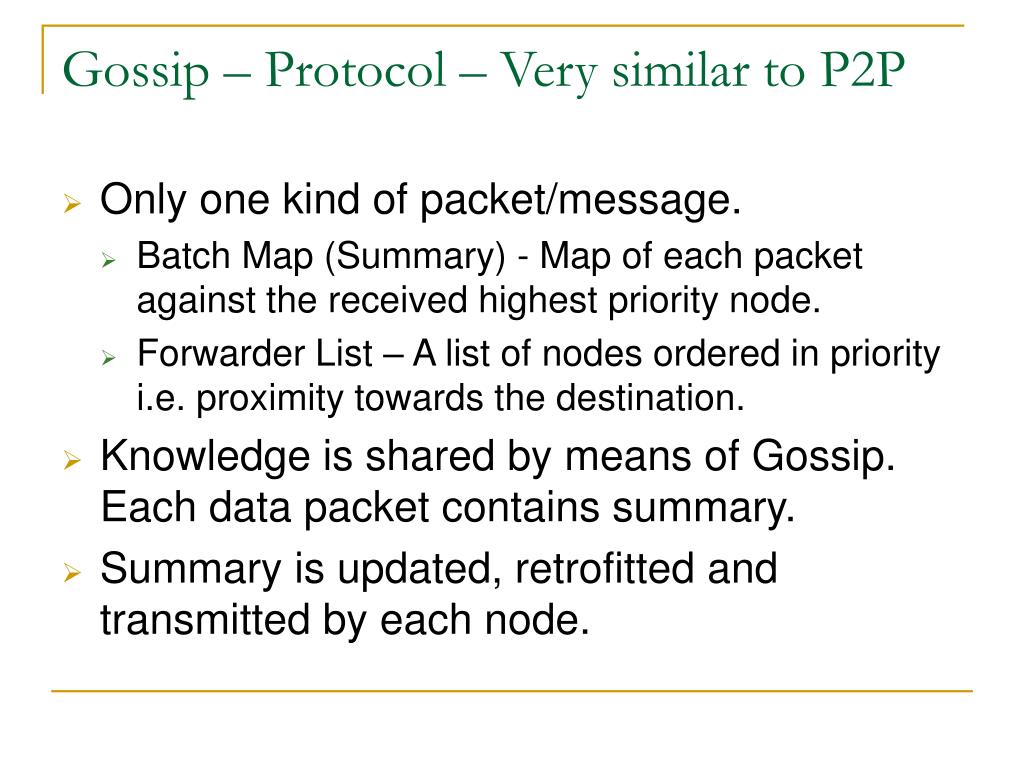 Gossip – Protocol – Very similar to P2P

Only one kind of packet/message.

Batch Map (Summary) - Map of each packet against the received highest priority node.

Forwarder List – A list of nodes ordered in priority i.e. proximity towards the destination.

Knowledge is shared by means of Gossip. Each data packet contains summary.

Summary is updated, retrofitted and transmitted by each node.